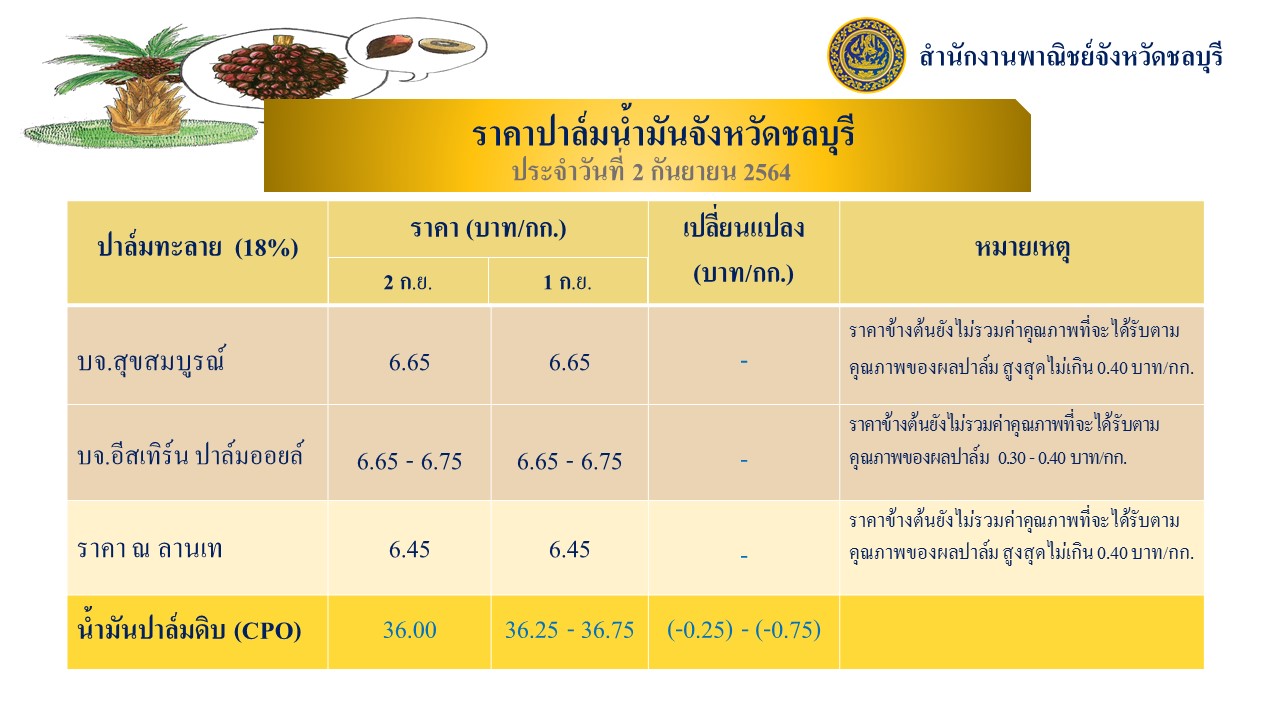 สำนักงานพาณิชย์จังหวัดชลบุรี

ราคาปาล์มน้ำมันจังหวัดชลบุรี
ประจำวันที่ 2 กันยายน 2564

| ปาล์มทะลาย (18%) | ราคา (บาท/กก.) 2 ก.ย. | ราคา (บาท/กก.) 1 ก.ย. | เปลี่ยนแปลง (บาท/กก.) | หมายเหตุ |
|---|---|---|---|---|
| บจ.สุขสมบูรณ์ | 6.65 | 6.65 | - | ราคาข้างต้นยังไม่รวมค่าคุณภาพที่จะได้รับตามคุณภาพของผลปาล์ม สูงสุดไม่เกิน 0.40 บาท/กก. |
| บจ.อีสเทิร์น ปาล์มออยล์ | 6.65 - 6.75 | 6.65 - 6.75 | - | ราคาข้างต้นยังไม่รวมค่าคุณภาพที่จะได้รับตามคุณภาพของผลปาล์ม 0.30 - 0.40 บาท/กก. |
| ราคา ณ ลานเท | 6.45 | 6.45 | - | ราคาข้างต้นยังไม่รวมค่าคุณภาพที่จะได้รับตามคุณภาพของผลปาล์ม สูงสุดไม่เกิน 0.40 บาท/กก. |
| น้ำมันปาล์มดิบ (CPO) | 36.00 | 36.25 - 36.75 | (-0.25) - (-0.75) | |